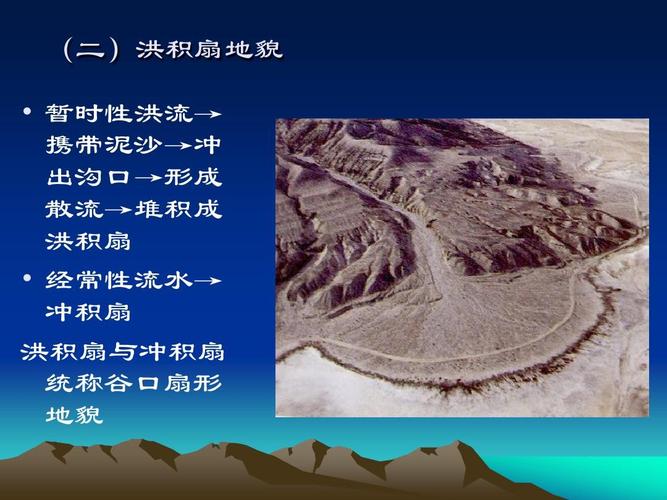 （二）洪积扇地貌

• 暂时性洪流→携带泥沙→冲出沟口→形成散流→堆积成洪积扇

• 经常性流水→冲积扇

洪积扇与冲积扇统称谷口扇形地貌